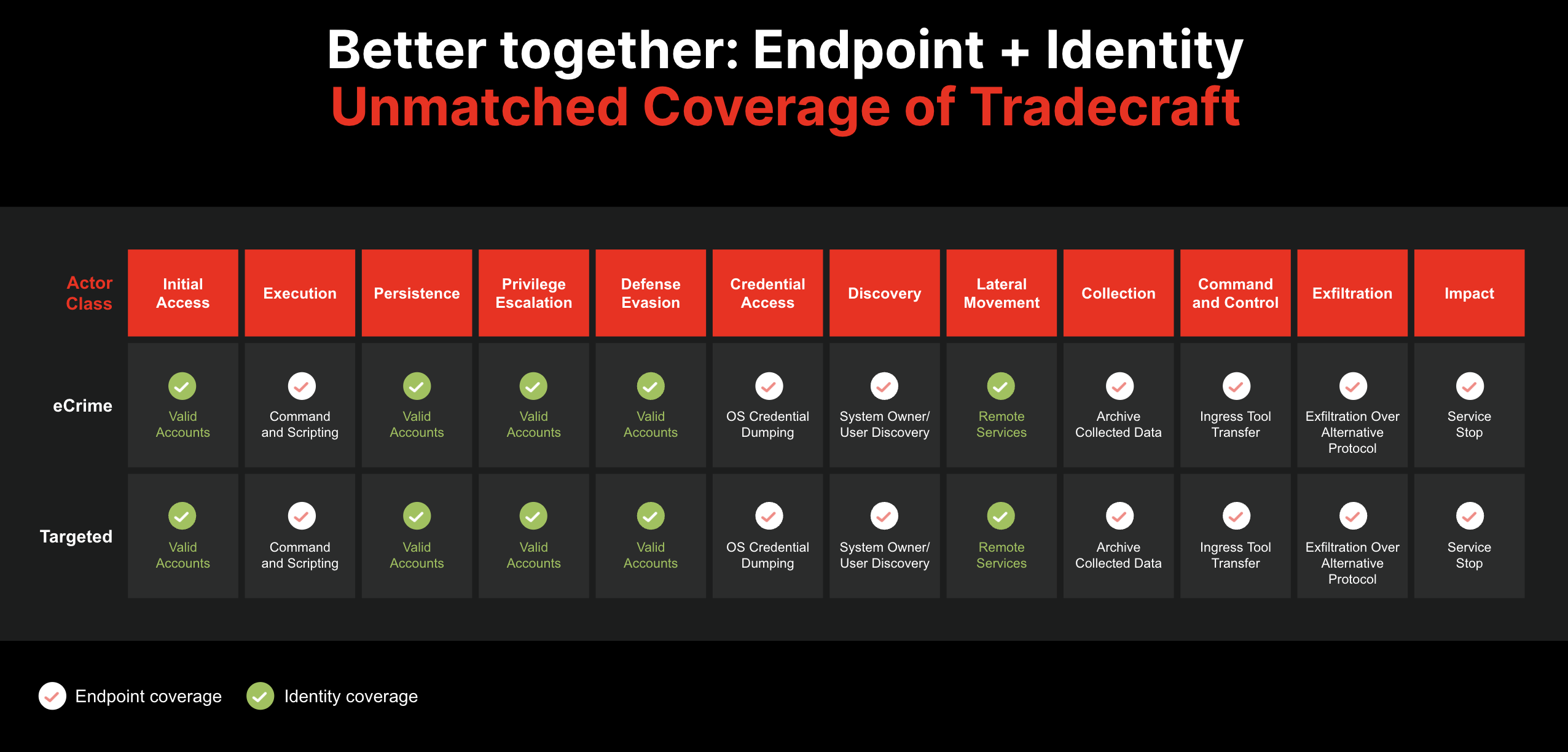 Better together: Endpoint + Identity
Unmatched Coverage of Tradecraft

| Actor Class | Initial Access | Execution | Persistence | Privilege Escalation | Defense Evasion | Credential Access | Discovery | Lateral Movement | Collection | Command and Control | Exfiltration | Impact |
|---|---|---|---|---|---|---|---|---|---|---|---|---|
| eCrime | Valid Accounts | Command and Scripting | Valid Accounts | Valid Accounts | Valid Accounts | OS Credential Dumping | System Owner/ User Discovery | Remote Services | Archive Collected Data | Ingress Tool Transfer | Exfiltration Over Alternative Protocol | Service Stop |
| Targeted | Valid Accounts | Command and Scripting | Valid Accounts | Valid Accounts | Valid Accounts | OS Credential Dumping | System Owner/ User Discovery | Remote Services | Archive Collected Data | Ingress Tool Transfer | Exfiltration Over Alternative Protocol | Service Stop |

Endpoint coverage Identity coverage